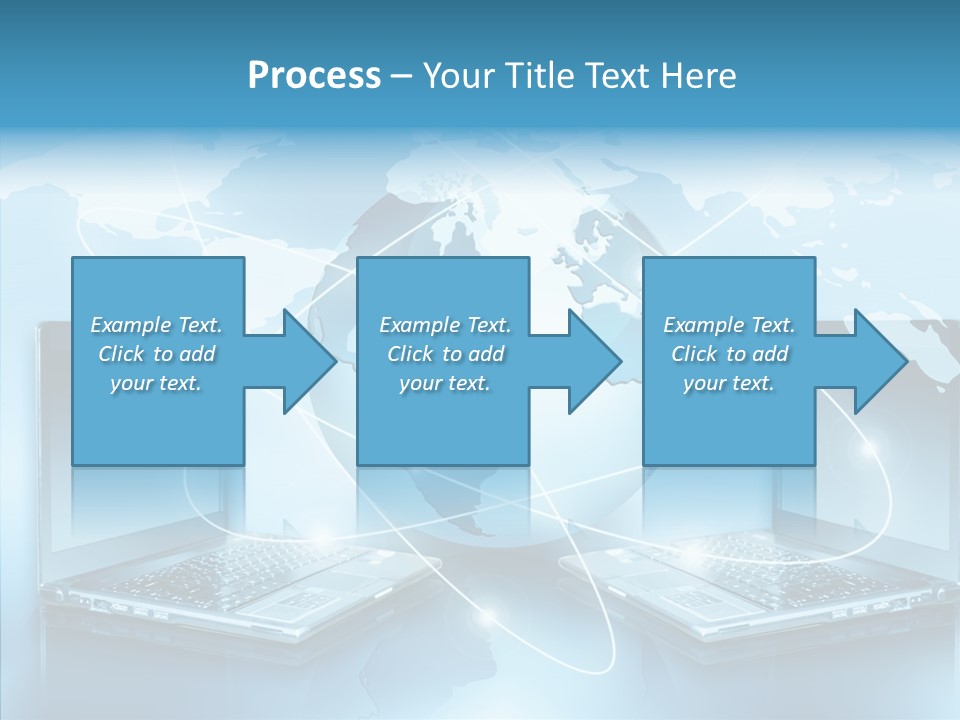 Process – Your Title Text Here

Example Text. Click to add your text.

Example Text. Click to add your text.

Example Text. Click to add your text.